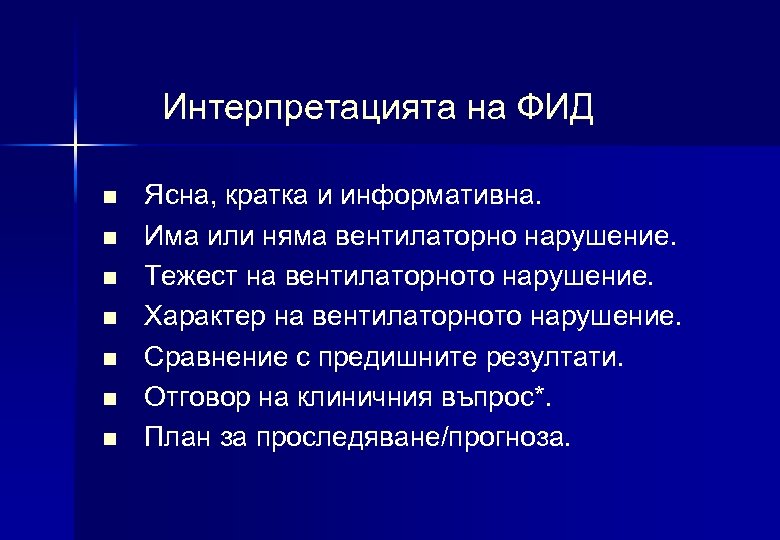 Интерпретацията на ФИД

- Ясна, кратка и информативна.
- Има или няма вентилаторно нарушение.
- Тежест на вентилаторното нарушение.
- Характер на вентилаторното нарушение.
- Сравнение с предишните резултати.
- Отговор на клиничния въпрос*.
- План за проследяване/прогноза.